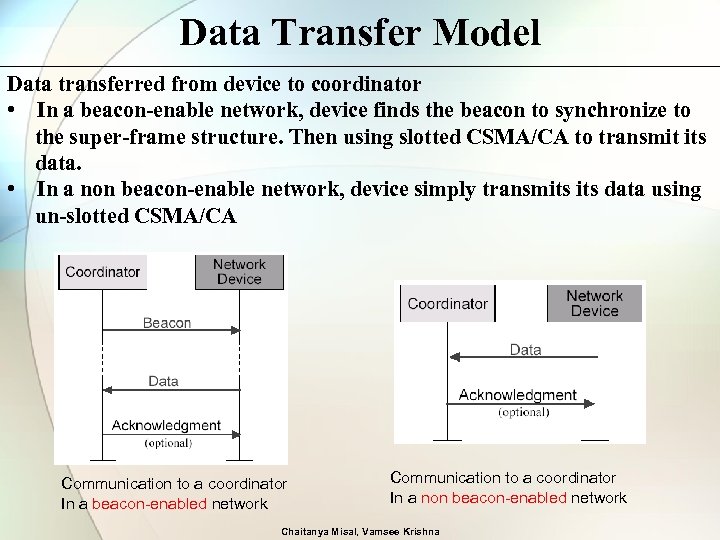 Data Transfer Model

Data transferred from device to coordinator

• In a beacon-enable network, device finds the beacon to synchronize to the super-frame structure. Then using slotted CSMA/CA to transmit its data.

• In a non beacon-enable network, device simply transmits its data using un-slotted CSMA/CA

Coordinator

Network Device

Beacon

Data

Acknowledgment (optional)

Communication to a coordinator In a beacon-enabled network

Coordinator

Network Device

Data

Acknowledgment (optional)

Communication to a coordinator In a non beacon-enabled network

Chaitanya Misal, Vamsee Krishna